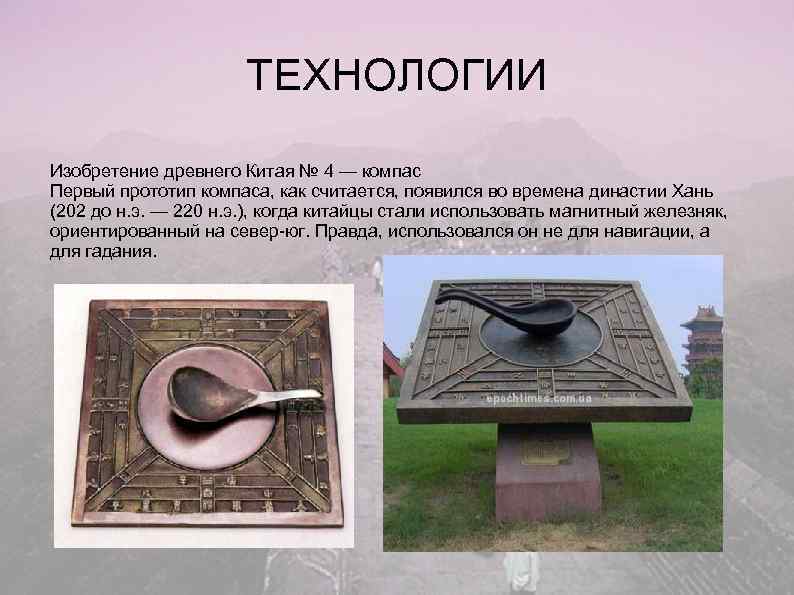 ТЕХНОЛОГИИ

Изобретение древнего Китая № 4 — компас
Первый прототип компаса, как считается, появился во времена династии Хань (202 до н.э. — 220 н.э.), когда китайцы стали использовать магнитный железняк, ориентированный на север-юг. Правда, использовался он не для навигации, а для гадания.

epochtimes.com.ua